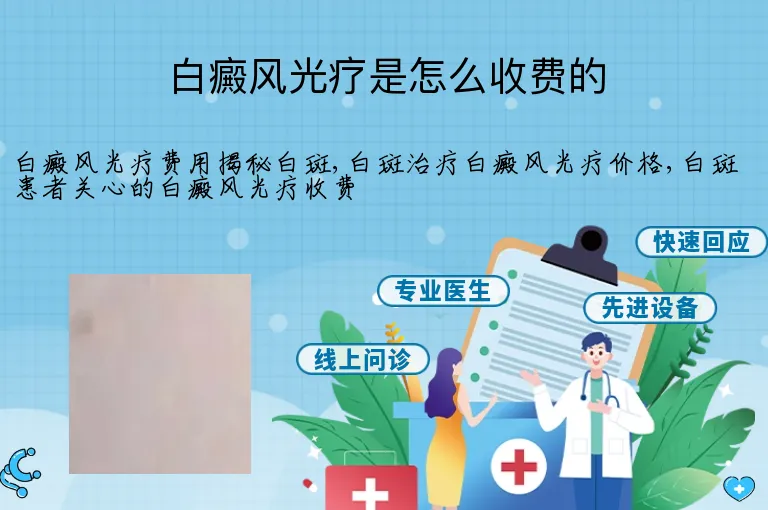 白癜风光疗是怎么收费的

白癜风光疗费用揭秘白斑,白斑治疗白癜风光疗价格,白斑患者关心的白癜风光疗收费

快速回应

专业医生

先进设备

线上问诊